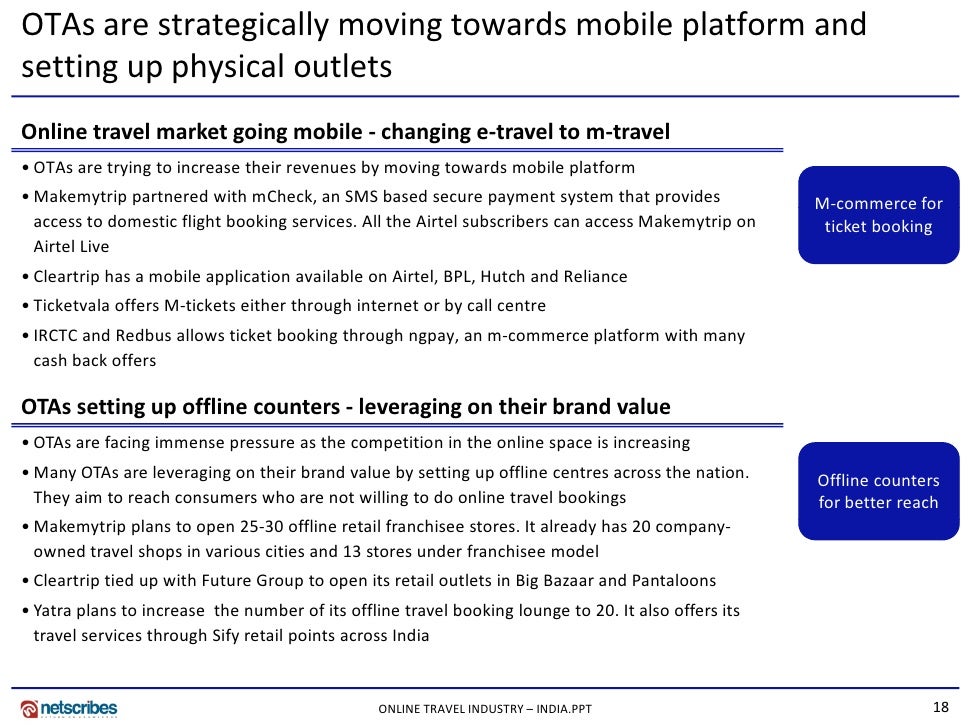 OTAs are strategically moving towards mobile platform and setting up physical outlets

Online travel market going mobile - changing e-travel to m-travel

• OTAs are trying to increase their revenues by moving towards mobile platform
• Makemytrip partnered with mCheck, an SMS based secure payment system that provides access to domestic flight booking services. All the Airtel subscribers can access Makemytrip on Airtel Live
• Cleartrip has a mobile application available on Airtel, BPL, Hutch and Reliance
• Ticketvala offers M-tickets either through internet or by call centre
• IRCTC and Redbus allows ticket booking through ngpay, an m-commerce platform with many cash back offers

M-commerce for ticket booking

OTAs setting up offline counters - leveraging on their brand value

• OTAs are facing immense pressure as the competition in the online space is increasing
• Many OTAs are leveraging on their brand value by setting up offline centres across the nation. They aim to reach consumers who are not willing to do online travel bookings
• Makemytrip plans to open 25-30 offline retail franchisee stores. It already has 20 company-owned travel shops in various cities and 13 stores under franchisee model
• Cleartrip tied up with Future Group to open its retail outlets in Big Bazaar and Pantaloons
• Yatra plans to increase the number of its offline travel booking lounge to 20. It also offers its travel services through Sify retail points across India

Offline counters for better reach

netscribes

ONLINE TRAVEL INDUSTRY – INDIA.PPT

18